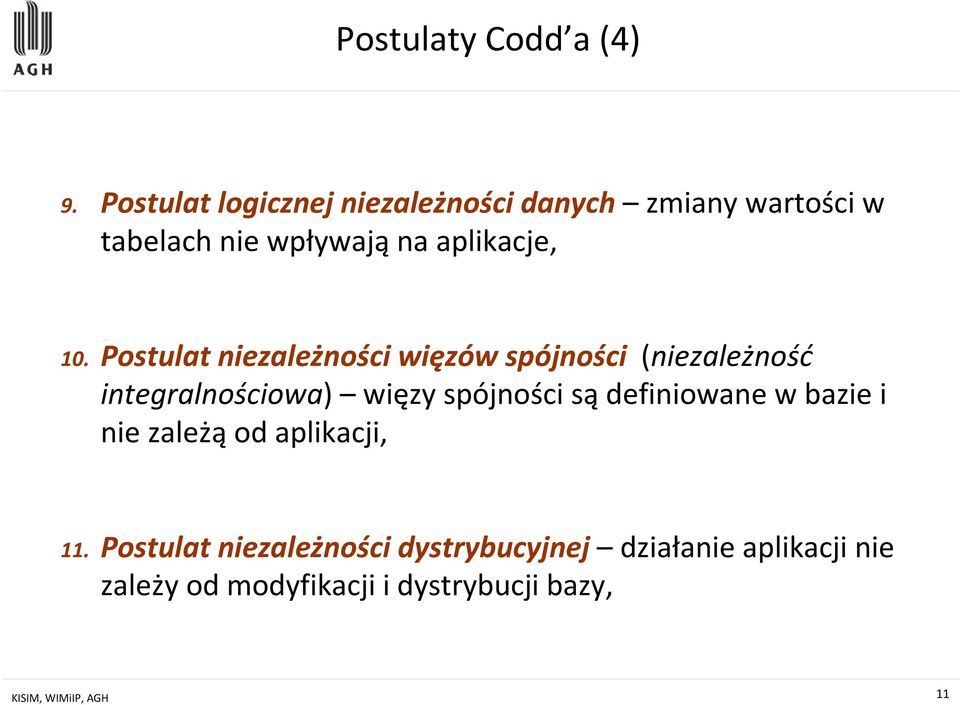 AGH

Postulaty Codd’a (4)

9. Postulat logicznej niezależności danych – zmiany wartości w tabelach nie wpływają na aplikacje,

10. Postulat niezależności więzów spójności (niezależność integralnościowa) – więzy spójności są definiowane w bazie i nie zależą od aplikacji,

11. Postulat niezależności dystrybucyjnej – działanie aplikacji nie zależy od modyfikacji i dystrybucji bazy,

KISIM, WIMiIP, AGH

11